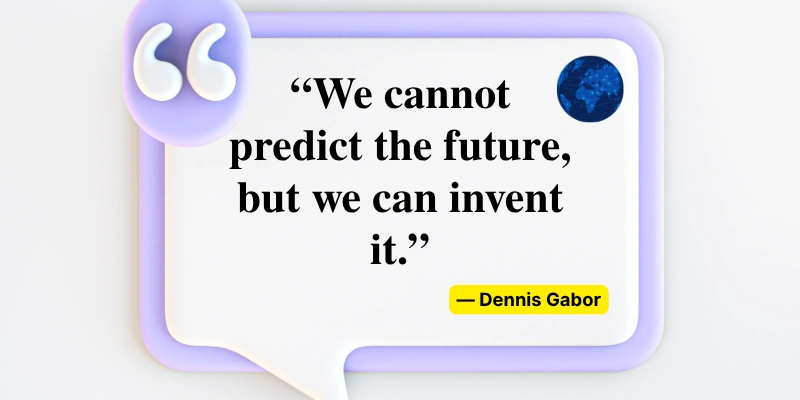 “We cannot predict the future, but we can invent it.”

— Dennis Gabor